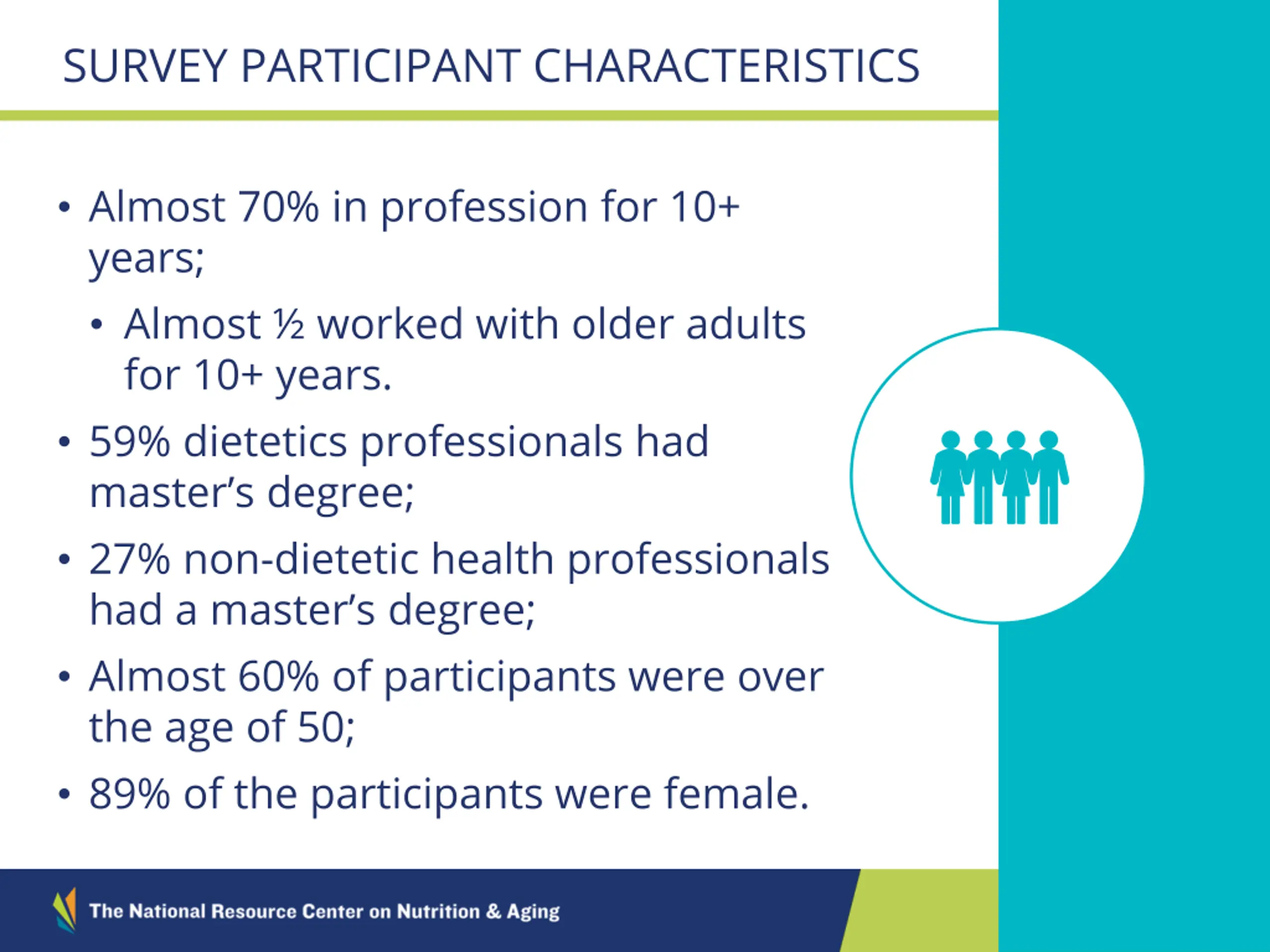 SURVEY PARTICIPANT CHARACTERISTICS

• Almost 70% in profession for 10+ years;

• Almost ½ worked with older adults for 10+ years.

• 59% dietetics professionals had master's degree;

• 27% non-dietetic health professionals had a master's degree;

• Almost 60% of participants were over the age of 50;

• 89% of the participants were female.

The National Resource Center on Nutrition & Aging